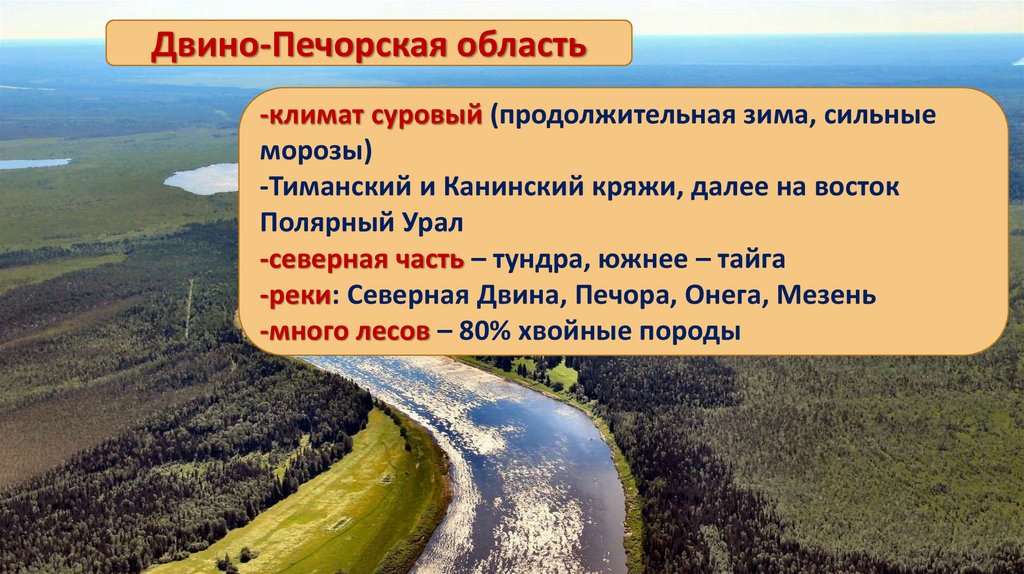 Двино-Печорская область

-климат суровый (продолжительная зима, сильные морозы)
-Тиманский и Канинский кряжи, далее на восток Полярный Урал
-северная часть – тундра, южнее – тайга
-реки: Северная Двина, Печора, Онега, Мезень
-много лесов – 80% хвойные породы